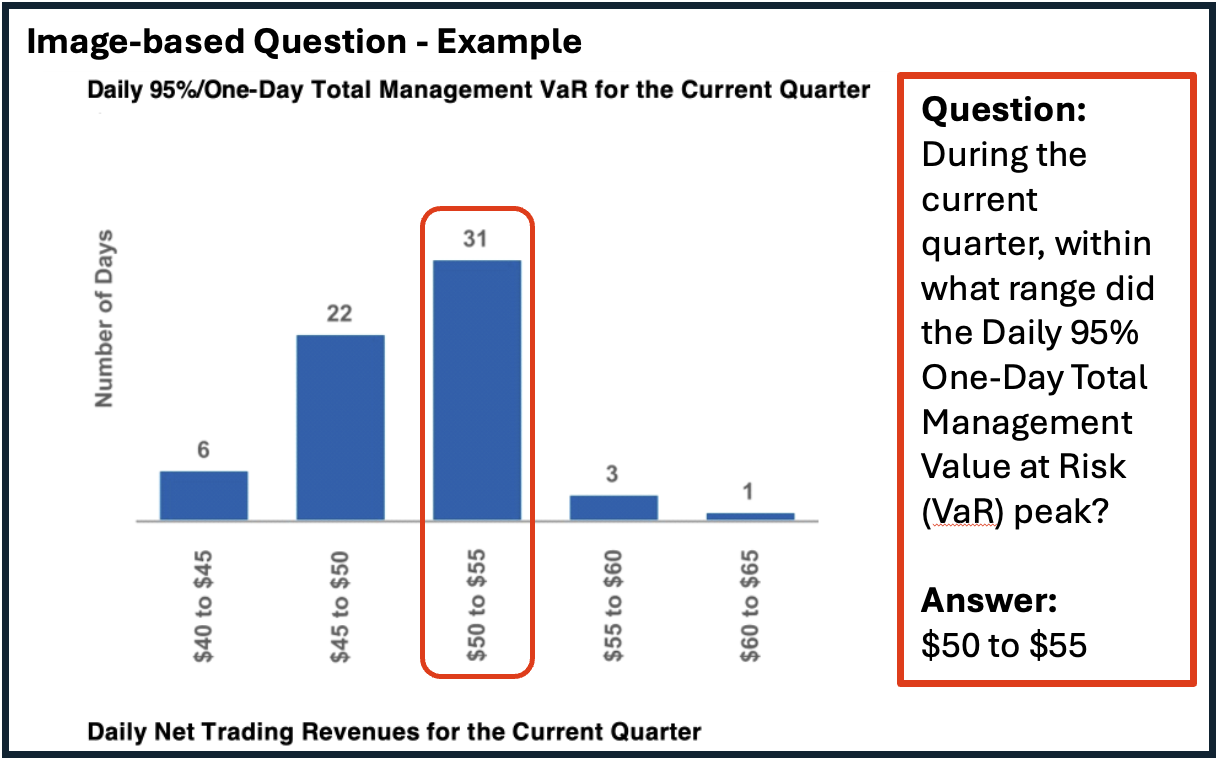 Image-based Question - Example

Daily 95%/One-Day Total Management VaR for the Current Quarter

Number of Days

6
22
31
3
1

\$40 to \$45
\$45 to \$50
\$50 to \$55
\$55 to \$60
\$60 to \$65

Daily Net Trading Revenues for the Current Quarter

Question: During the current quarter, within what range did the Daily 95% One-Day Total Management Value at Risk (VaR) peak?

Answer: \$50 to \$55